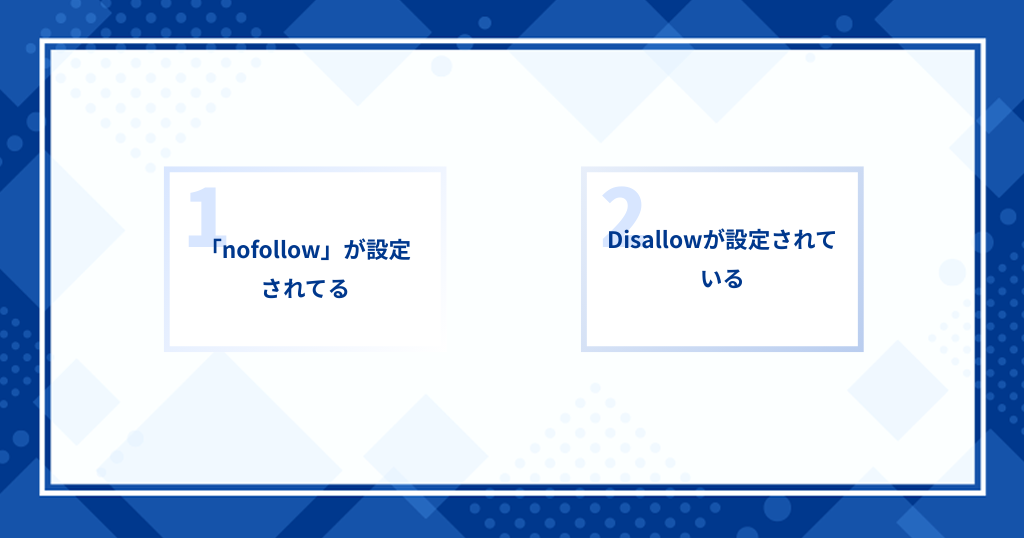 1

「nofollow」が設定されてる

2

Disallowが設定されている